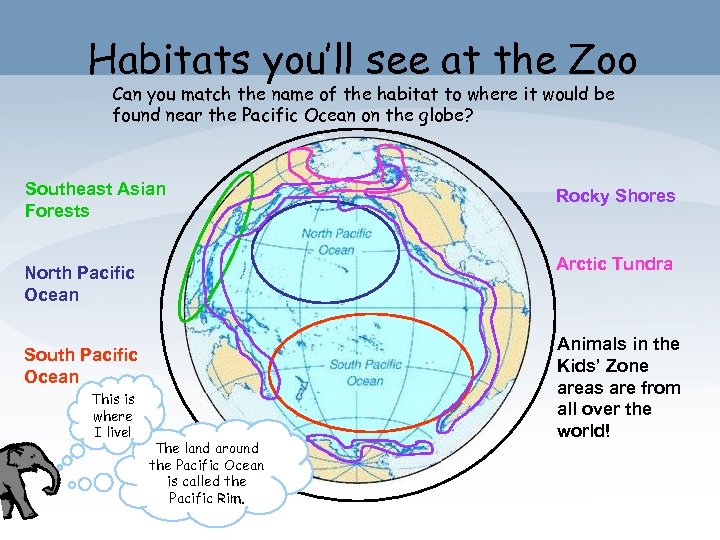 Habitats you'll see at the Zoo

Can you match the name of the habitat to where it would be found near the Pacific Ocean on the globe?

Southeast Asian Forests

North Pacific Ocean

South Pacific Ocean

North Pacific Ocean

South Pacific Ocean

Rocky Shores

Arctic Tundra

Animals in the Kids' Zone areas are from all over the world!

This is where I live!

The land around the Pacific Ocean is called the Pacific Rim.